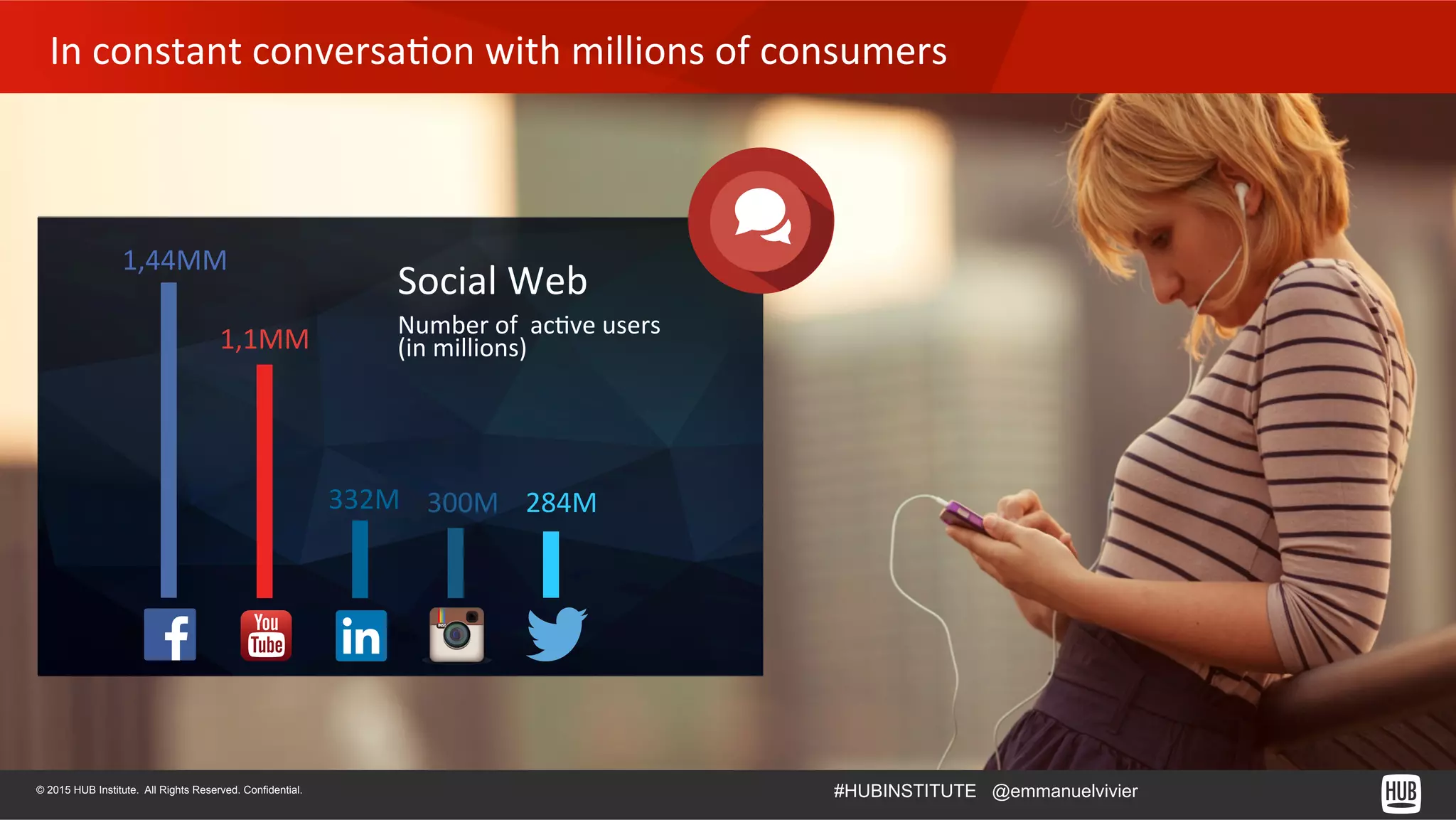 In constant conversation with millions of consumers

1,44MM

1,1MM

Social Web

Number of active users (in millions)

332M

300M

284M

f

You Tube

in

© 2015 HUB Institute. All Rights Reserved. Confidential.

#HUBINSTITUTE @emmanuelvivier

HUB